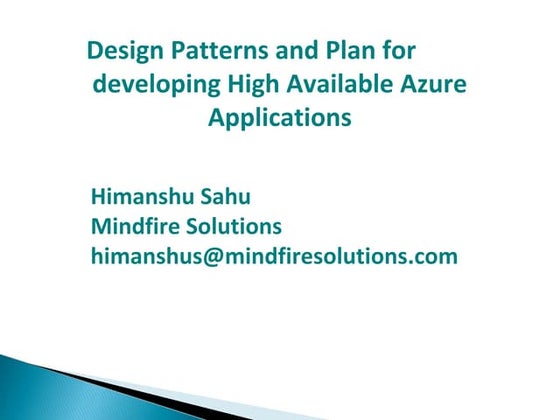 Design Patterns and Plan for developing High Available Azure Applications

Himanshu Sahu
Mindfire Solutions
himanshus@mindfiresolutions.com